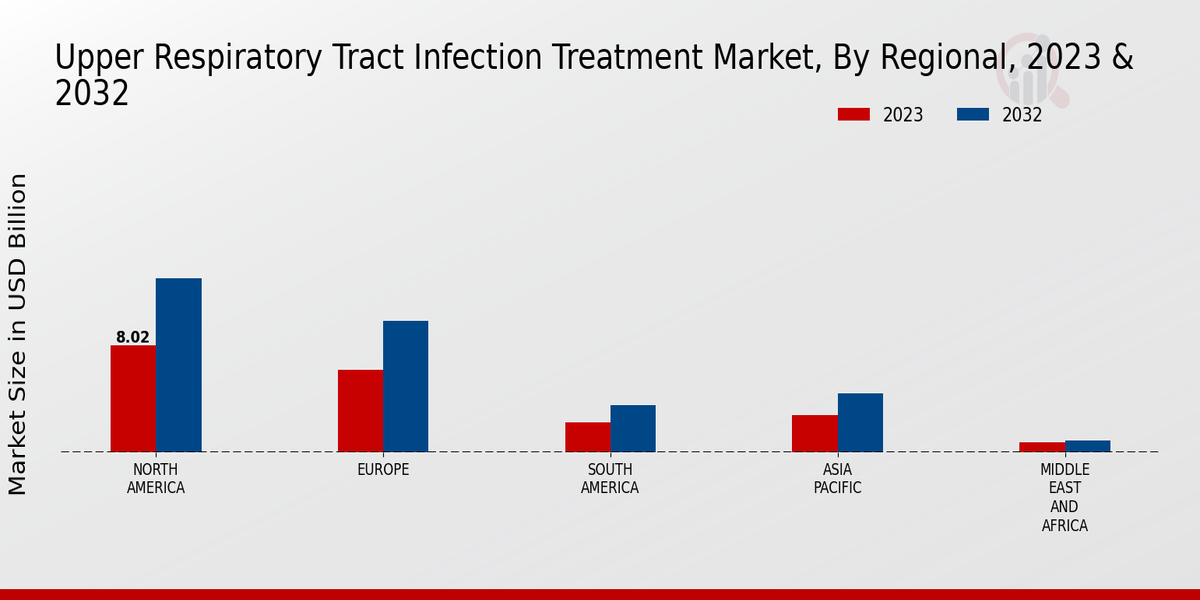 Upper Respiratory Tract Infection Treatment Market, By Regional, 2023 & 2032

2023
2032

Market Size in USD Billion

8.02

NORTH AMERICA
EUROPE
SOUTH AMERICA
ASIA PACIFIC
MIDDLE EAST AND AFRICA